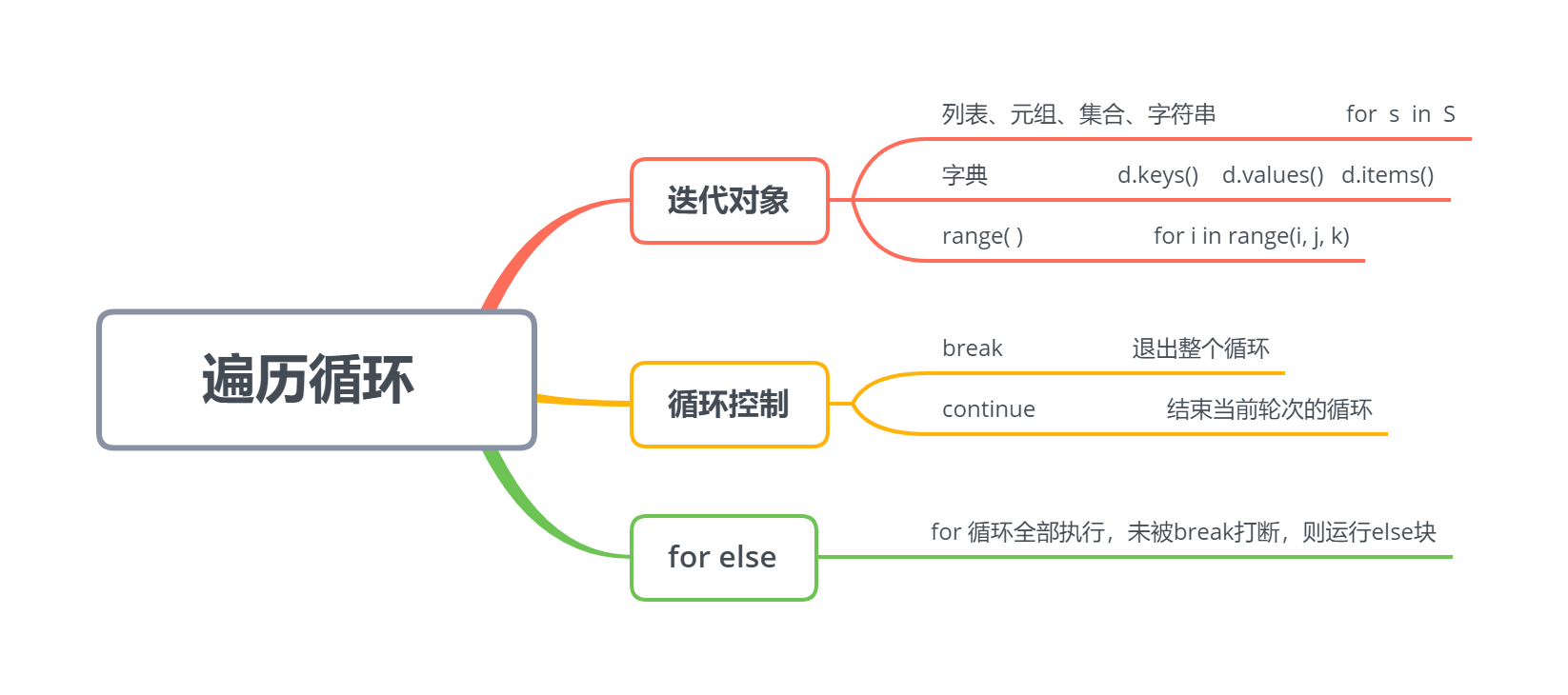 遍历循环

迭代对象

列表、元组、集合、字符串 for s in S

字典 d.keys() d.values() d.items()

range( ) for i in range(i, j, k)

循环控制

break 退出整个循环

continue 结束当前轮次的循环

for else

for 循环全部执行，未被break打断，则运行else块